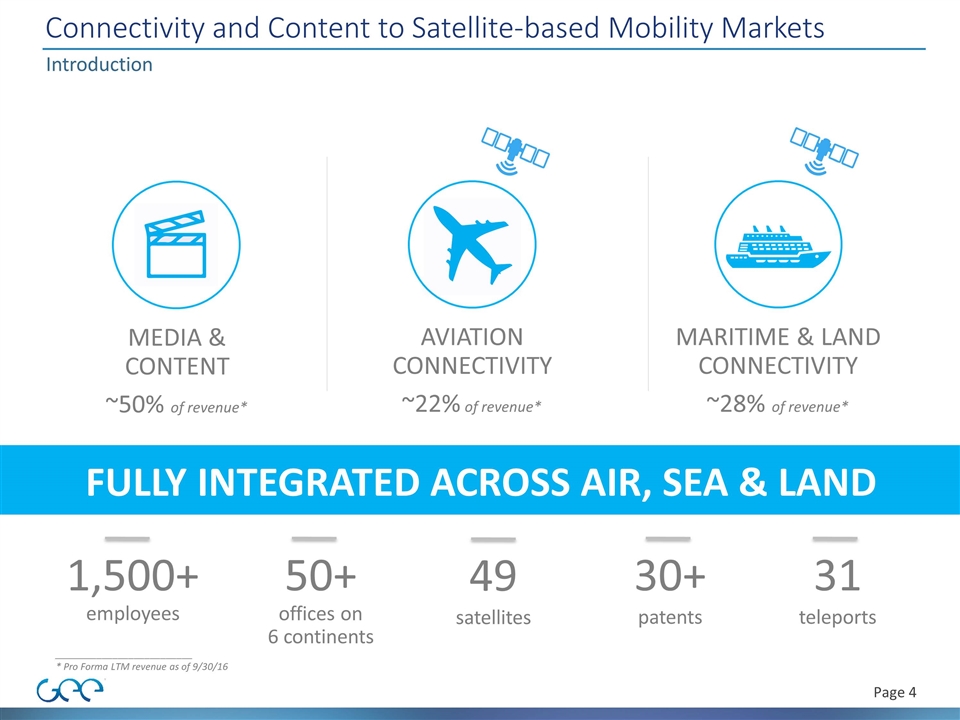 Connectivity and Content to Satellite-based Mobility Markets
Introduction

MEDIA & CONTENT
~50% of revenue*

AVIATION CONNECTIVITY
~22% of revenue*

MARITIME & LAND CONNECTIVITY
~28% of revenue*

FULLY INTEGRATED ACROSS AIR, SEA & LAND

1,500+
employees

50+
offices on 6 continents

49
satellites

30+
patents

31
teleports

* Pro Forma LTM revenue as of 9/30/16

Gee

Page 4